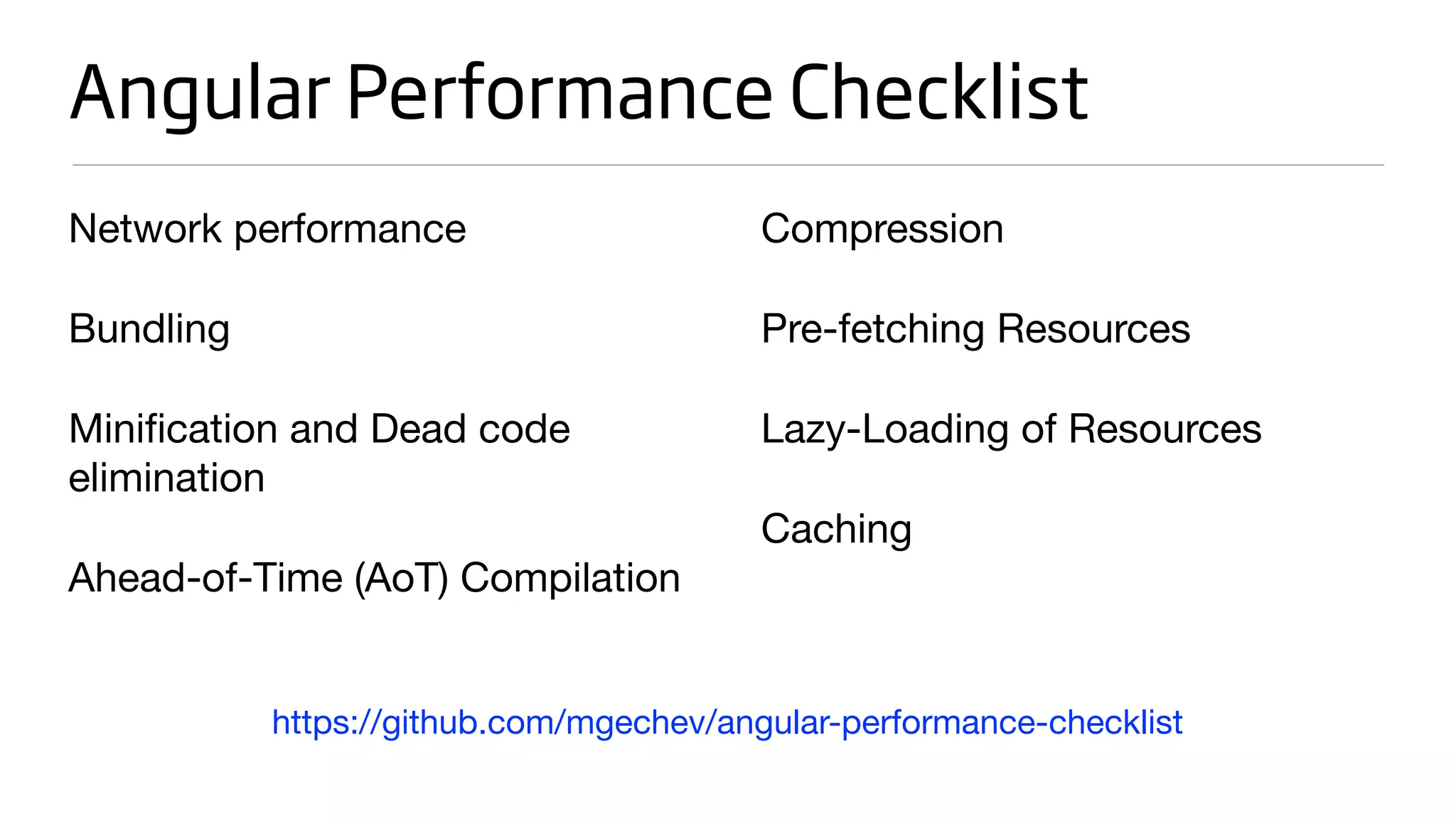 Angular Performance Checklist

Network performance

Bundling

Minification and Dead code elimination

Ahead-of-Time (AoT) Compilation

Compression

Pre-fetching Resources

Lazy-Loading of Resources

Caching

https://github.com/mgechev/angular-performance-checklist